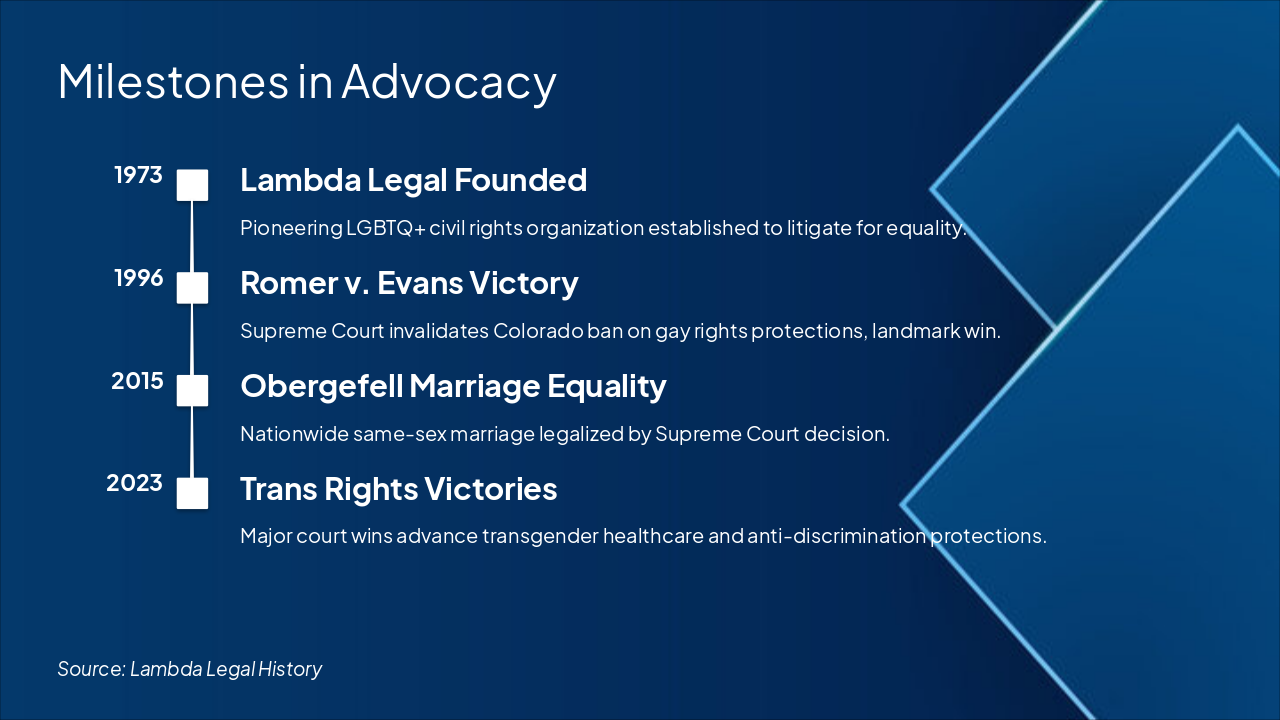 Milestones in Advocacy

1973
Lambda Legal Founded
Pioneering LGBTQ+ civil rights organization established to litigate for equality.

1996
Romer v. Evans Victory
Supreme Court invalidates Colorado ban on gay rights protections, landmark win.

2015
Obergefell Marriage Equality
Nationwide same-sex marriage legalized by Supreme Court decision.

2023
Trans Rights Victories
Major court wins advance transgender healthcare and anti-discrimination protections.

Source: Lambda Legal History